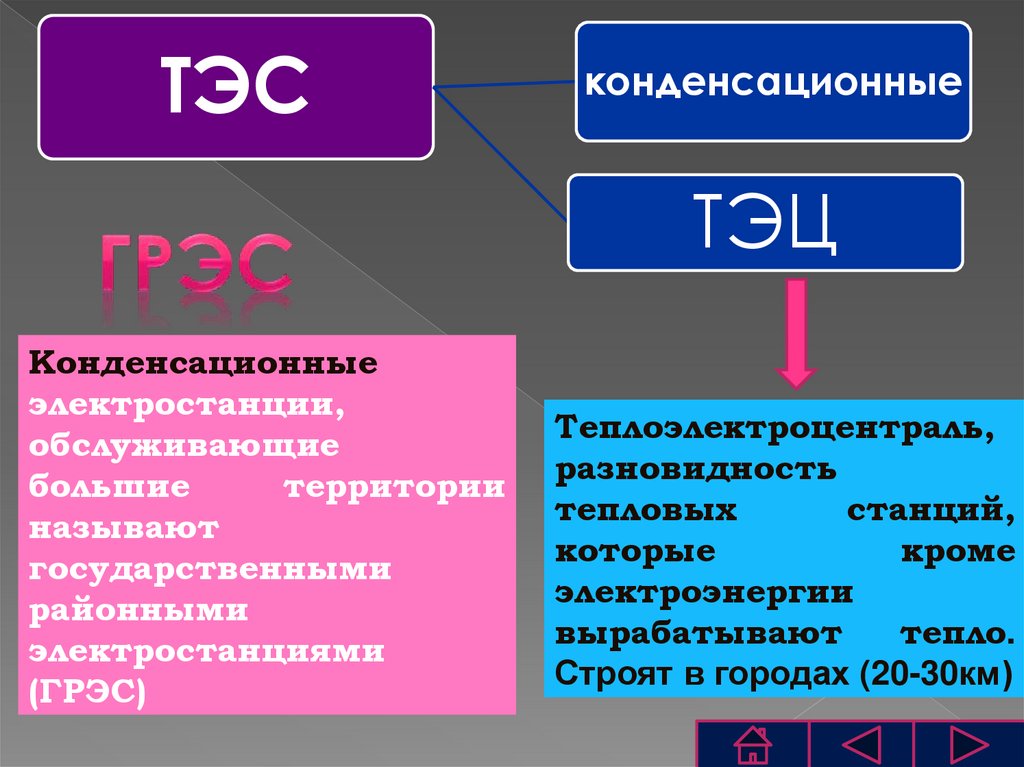 ТЭС

конденсационные

ТЭЦ

ГРЭС

Конденсационные электростанции, обслуживающие большие территории называют государственными районными электростанциями (ГРЭС)

Теплоэлектроцентраль, разновидность тепловых станций, которые кроме электроэнергии вырабатывают тепло. Строят в городах (20-30км)